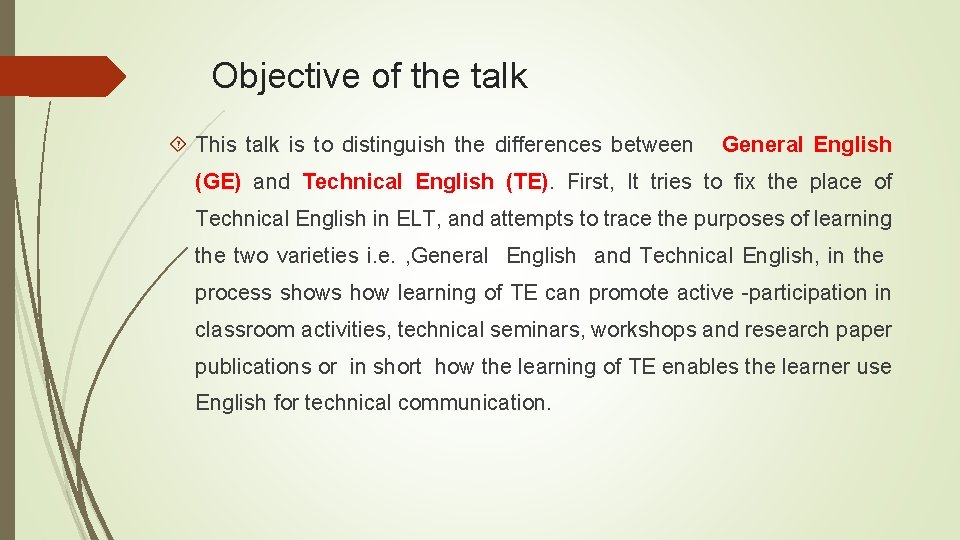 Objective of the talk

This talk is to distinguish the differences between General English (GE) and Technical English (TE). First, It tries to fix the place of Technical English in ELT, and attempts to trace the purposes of learning the two varieties i.e. ,General English and Technical English, in the process shows how learning of TE can promote active -participation in classroom activities, technical seminars, workshops and research paper publications or in short how the learning of TE enables the learner use English for technical communication.